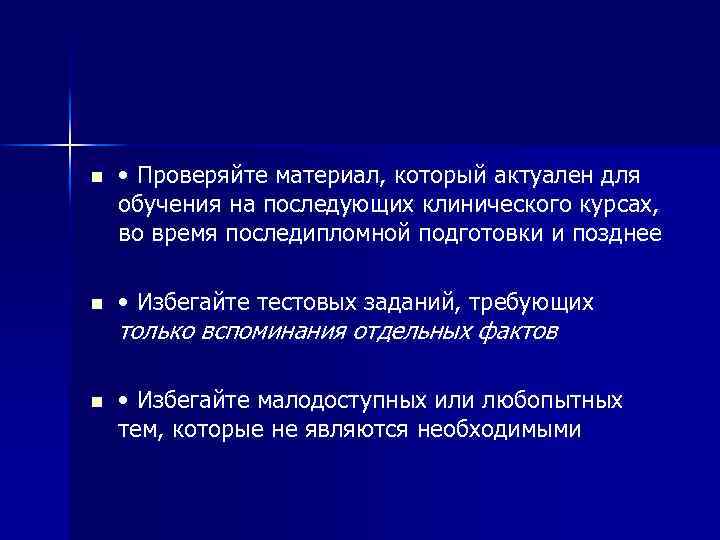 • Проверяйте материал, который актуален для обучения на последующих клинического курсах, во время последипломной подготовки и позднее

• Избегайте тестовых заданий, требующих только вспоминания отдельных фактов

• Избегайте малодоступных или любопытных тем, которые не являются необходимыми